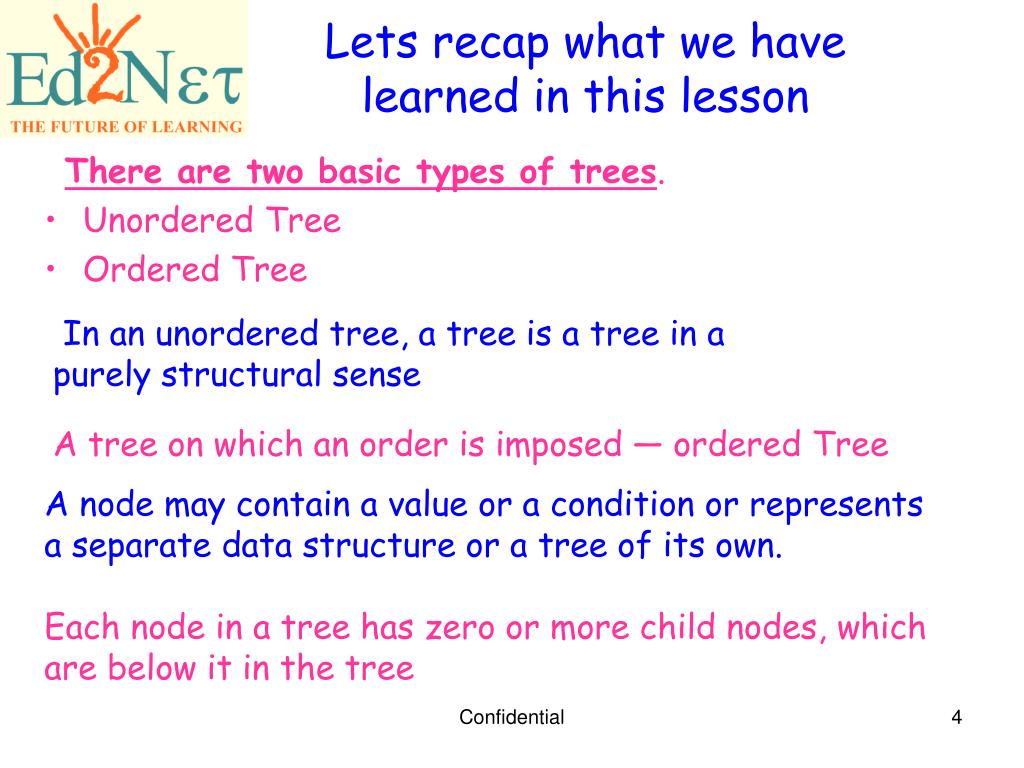 Ed2Nετ
THE FUTURE OF LEARNING

Lets recap what we have learned in this lesson

There are two basic types of trees.
• Unordered Tree
• Ordered Tree

In an unordered tree, a tree is a tree in a purely structural sense

A tree on which an order is imposed — ordered Tree

A node may contain a value or a condition or represents a separate data structure or a tree of its own.

Each node in a tree has zero or more child nodes, which are below it in the tree

Confidential

4